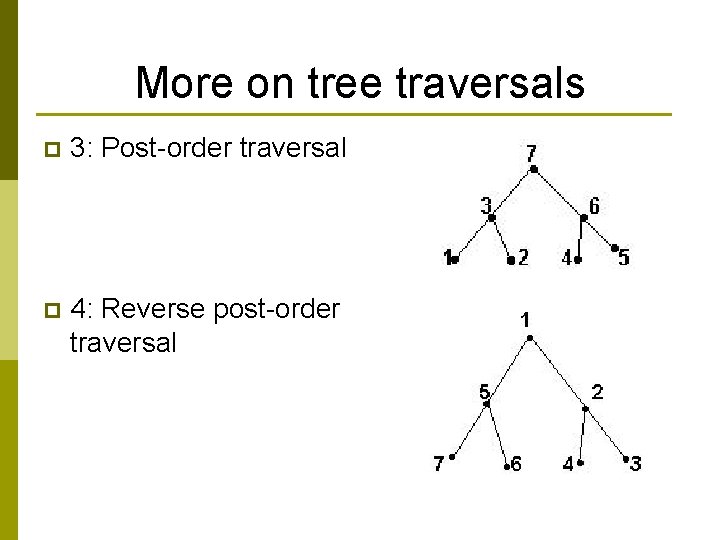 More on tree traversals

3: Post-order traversal

7
3
6
1
2
4
5

4: Reverse post-order traversal

1
5
2
7
6
4
3